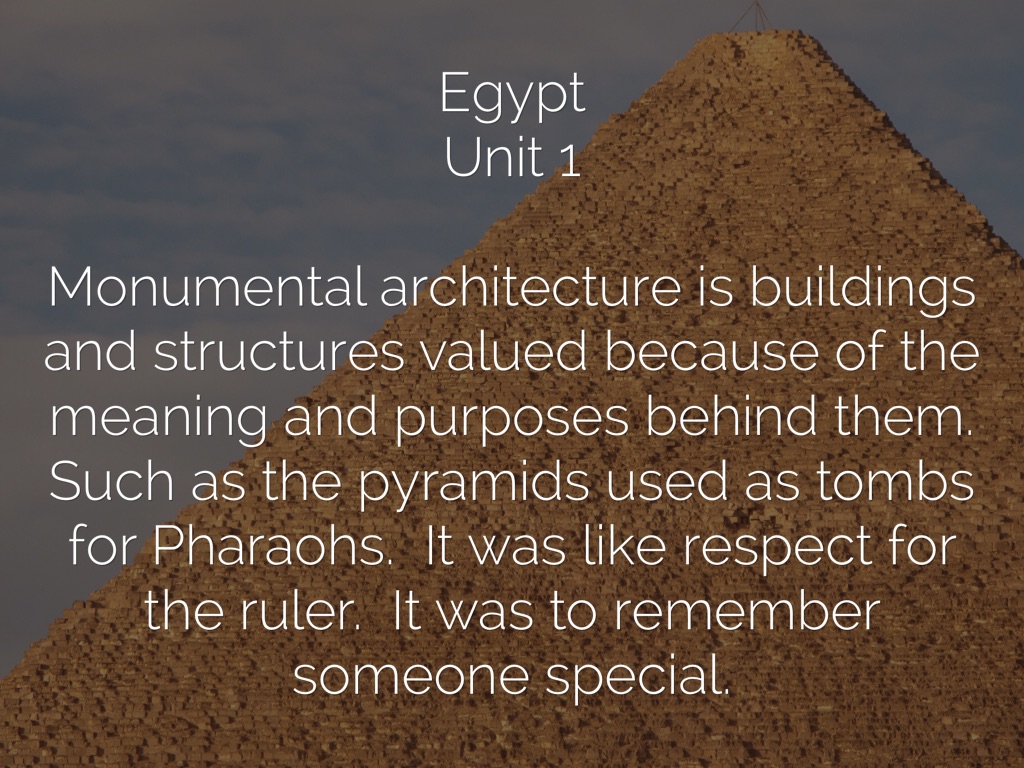 Egypt
Unit 1

Monumental architecture is buildings and structures valued because of the meaning and purposes behind them. Such as the pyramids used as tombs for Pharaohs.  It was like respect for the ruler.  It was to remember someone special.